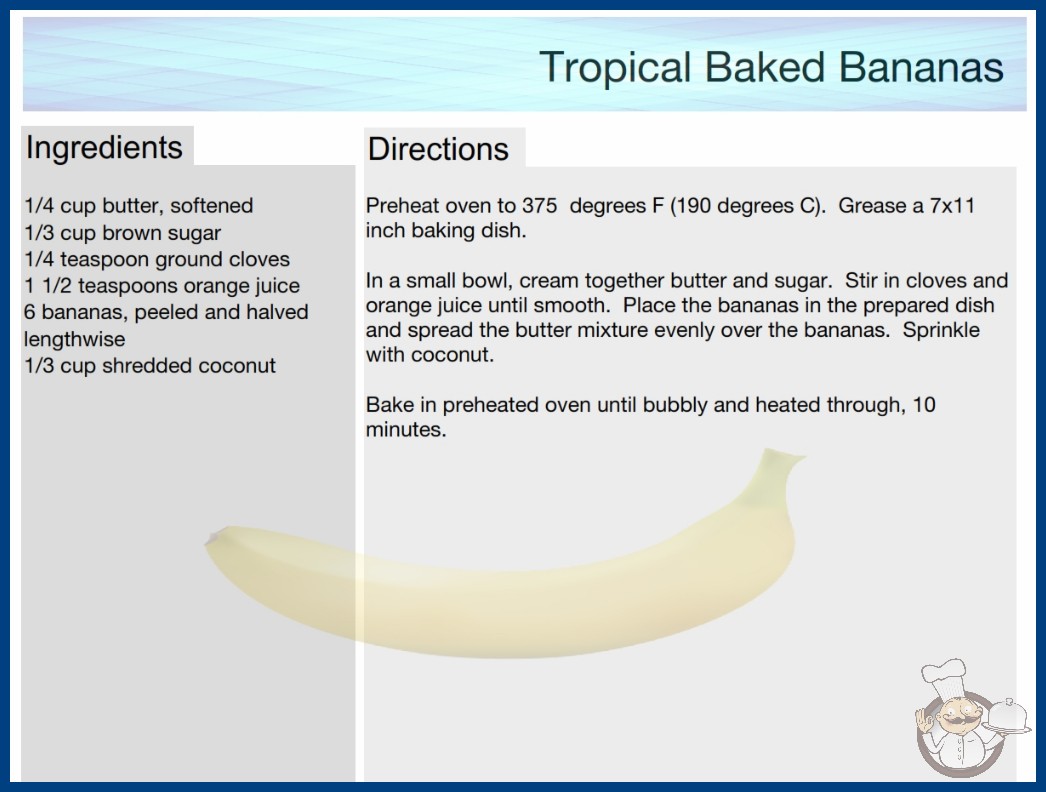 Tropical Baked Bananas

Ingredients

1/4 cup butter, softened
1/3 cup brown sugar
1/4 teaspoon ground cloves
1 1/2 teaspoons orange juice
6 bananas, peeled and halved lengthwise
1/3 cup shredded coconut

Directions

Preheat oven to 375 degrees F (190 degrees C). Grease a 7x11 inch baking dish.

In a small bowl, cream together butter and sugar. Stir in cloves and orange juice until smooth. Place the bananas in the prepared dish and spread the butter mixture evenly over the bananas. Sprinkle with coconut.

Bake in preheated oven until bubbly and heated through, 10 minutes.